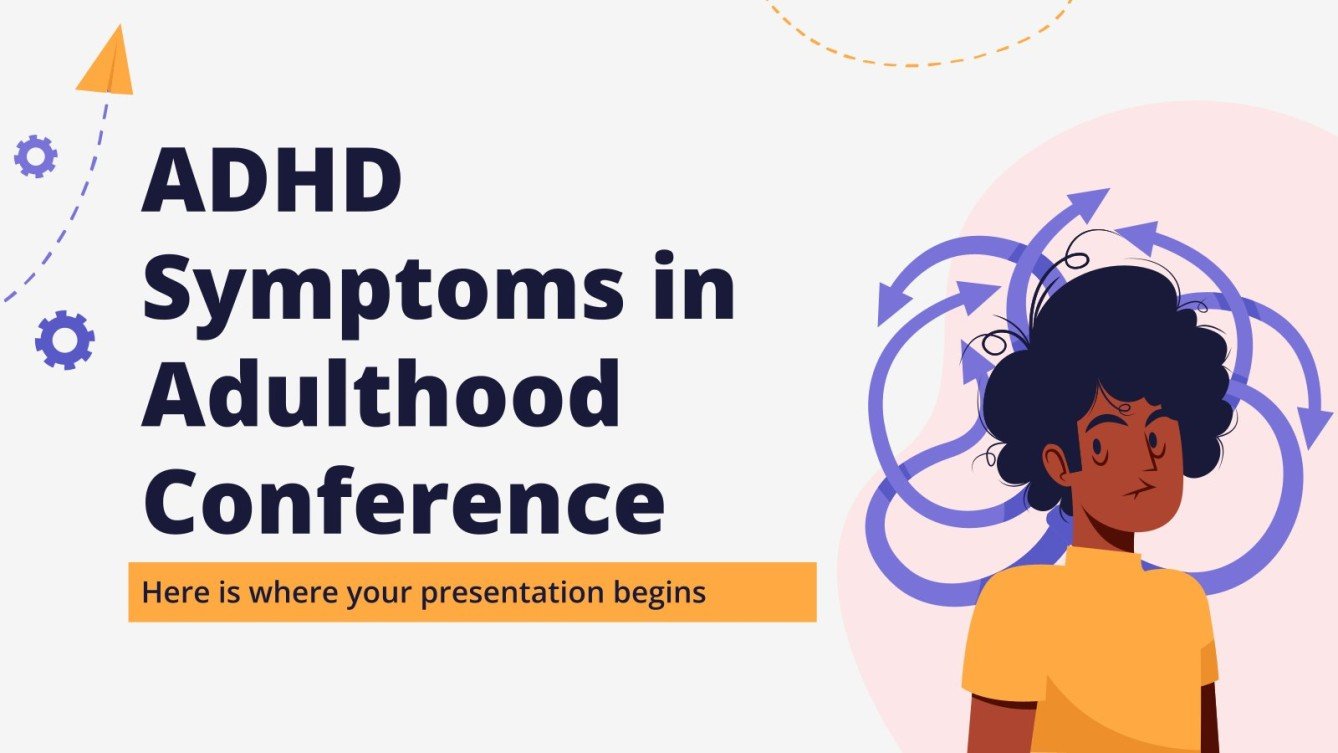 ADHD Symptoms in Adulthood Conference

Here is where your presentation begins